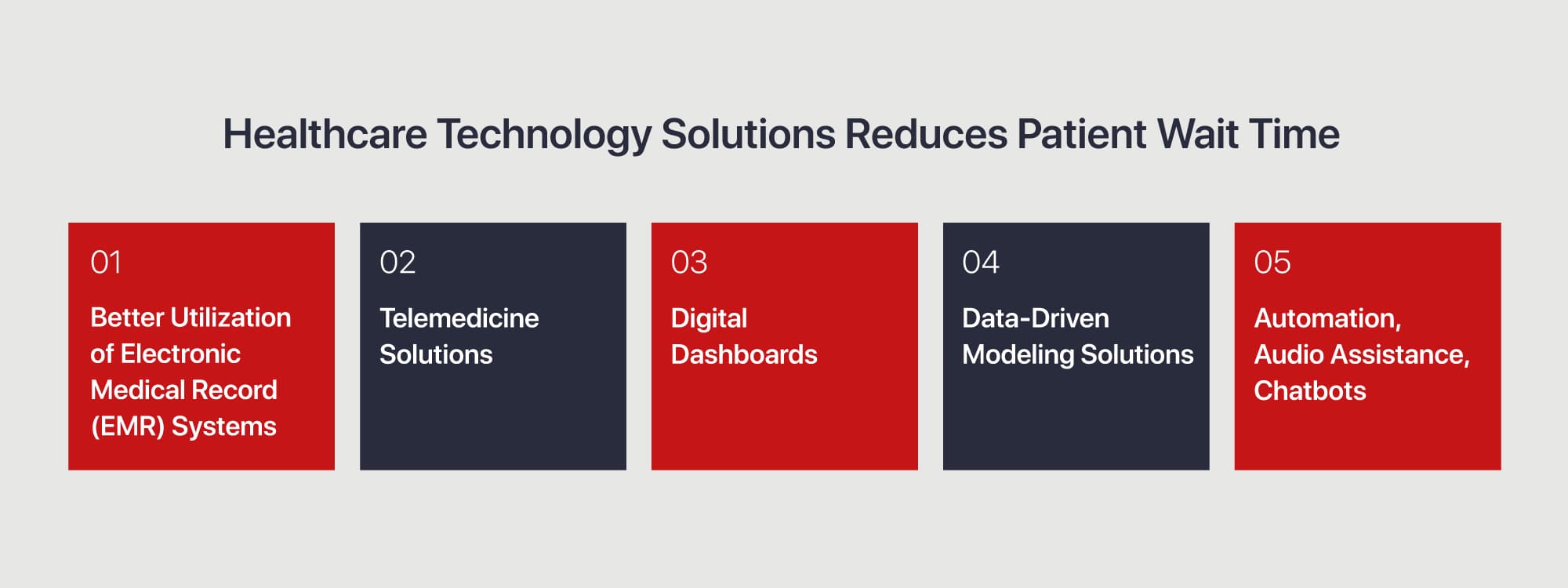 Healthcare Technology Solutions Reduces Patient Wait Time

01

Better Utilization of Electronic Medical Record (EMR) Systems

02

Telemedicine Solutions

03

Digital Dashboards

04

Data-Driven Modeling Solutions

05

Automation, Audio Assistance, Chatbots